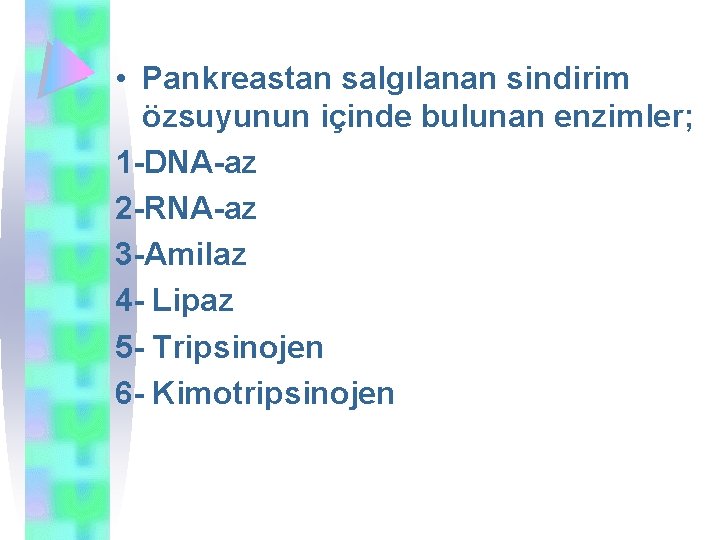 • Pankreastan salgılanan sindirim özsuyunun içinde bulunan enzimler;

1-DNA-az

2-RNA-az

3-Amilaz

4- Lipaz

5- Tripsinojen

6- Kimotripsinojen